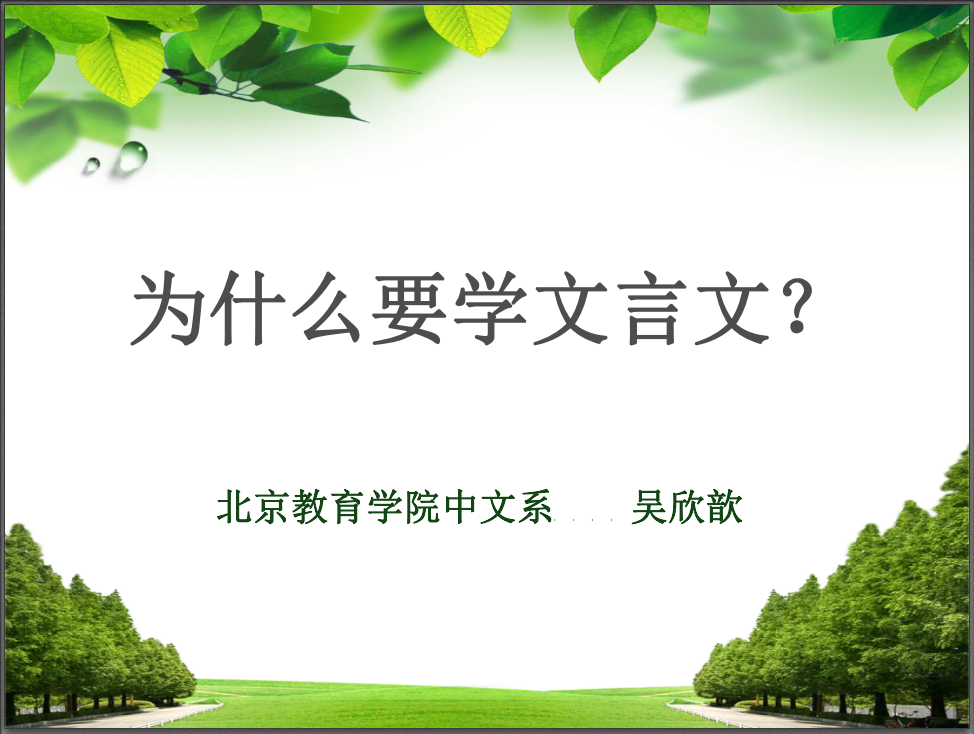 为什么要学文言文？

北京教育学院中文系 吴欣歆